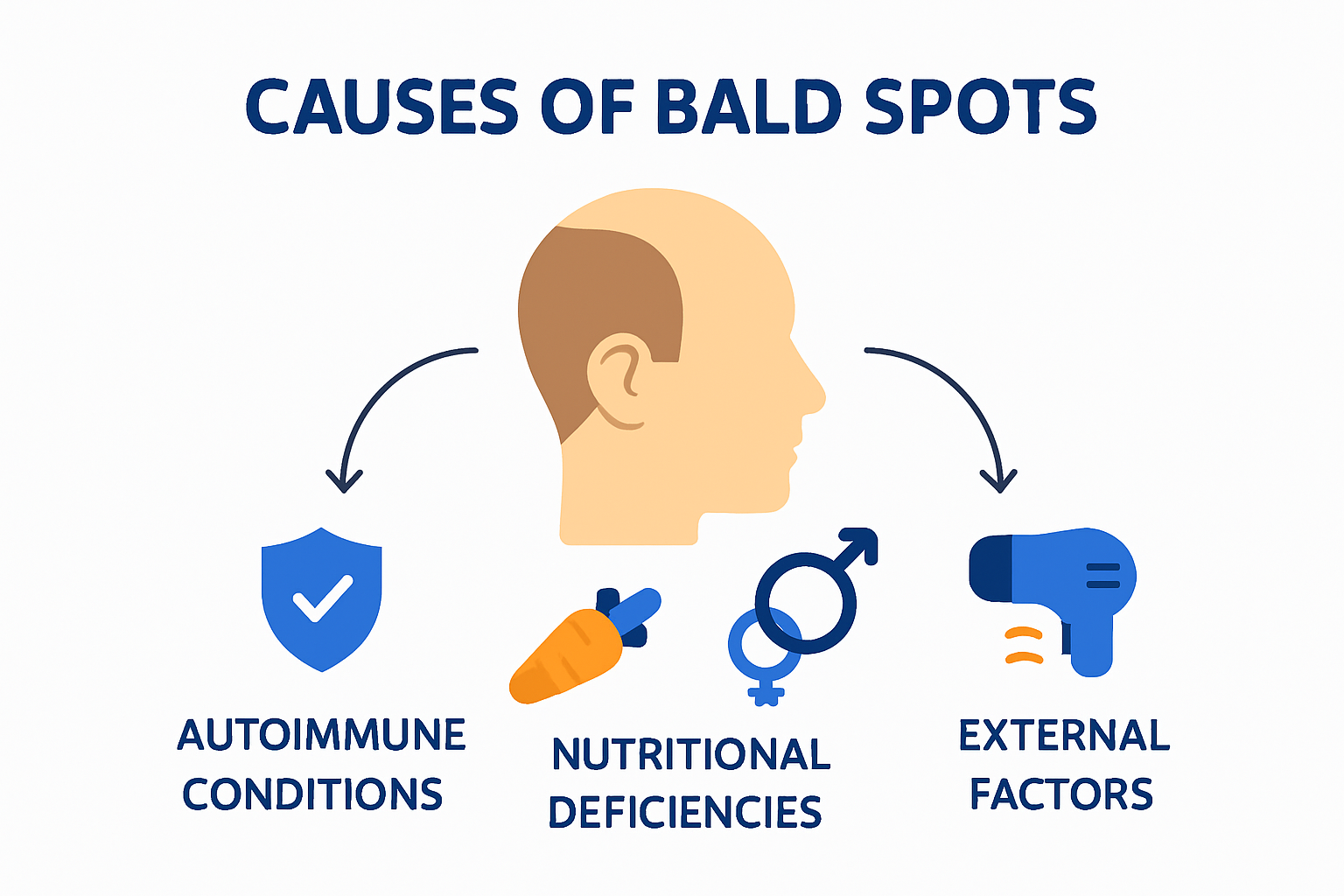 CAUSES OF BALD SPOTS

AUTOIMMUNE CONDITIONS

NUTRITIONAL DEFICIENCIES

EXTERNAL FACTORS